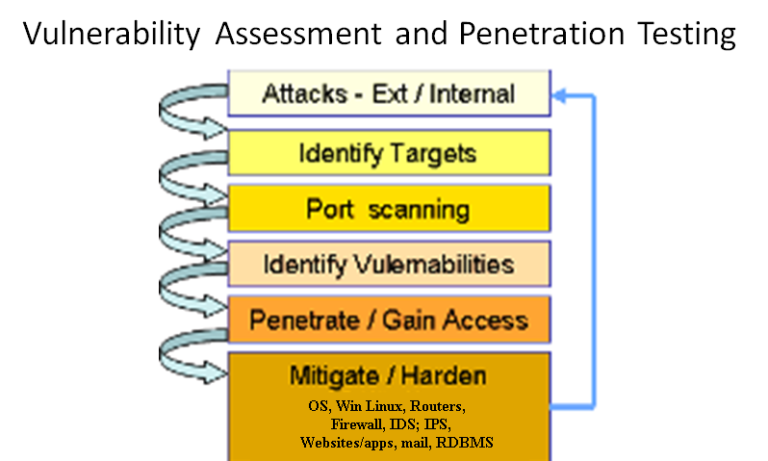 Vulnerability Assessment and Penetration Testing

Attacks - Ext / Internal

Identify Targets

Port scanning

Identify Vulnerabilities

Penetrate / Gain Access

Mitigate / Harden

OS, Win Linux, Routers, Firewall, IDS; IPS, Websites/apps, mail, RDBMS